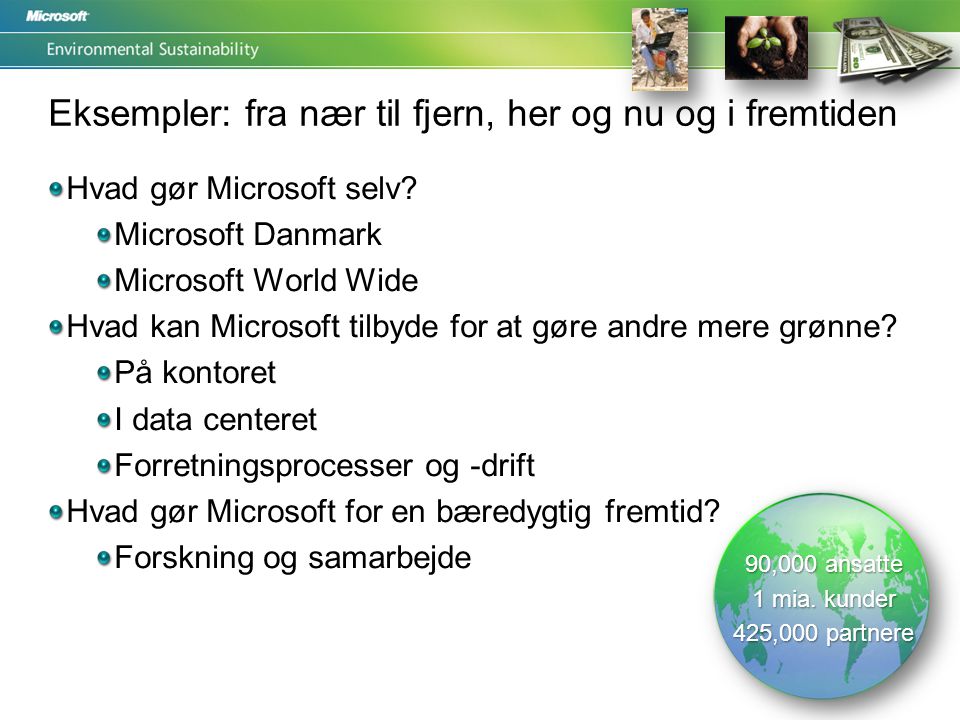 Microsoft

Environmental Sustainability

Eksempler: fra nær til fjern, her og nu og i fremtiden

Hvad gør Microsoft selv?

Microsoft Danmark

Microsoft World Wide

Hvad kan Microsoft tilbyde for at gøre andre mere grønne?

På kontoret

I data centeret

Forretningsprocesser og -drift

Hvad gør Microsoft for en bæredygtig fremtid?

Forskning og samarbejde

90,000 ansatte
1 mia. kunder
425,000 partnere